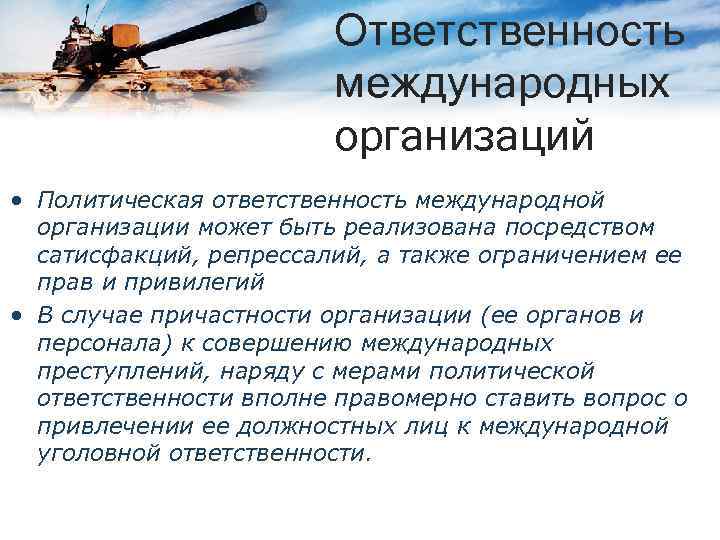 Ответственность международных организаций

• Политическая ответственность международной организации может быть реализована посредством сатисфакций, репрессалий, а также ограничением ее прав и привилегий

• В случае причастности организации (ее органов и персонала) к совершению международных преступлений, наряду с мерами политической ответственности вполне правомерно ставить вопрос о привлечении ее должностных лиц к международной уголовной ответственности.